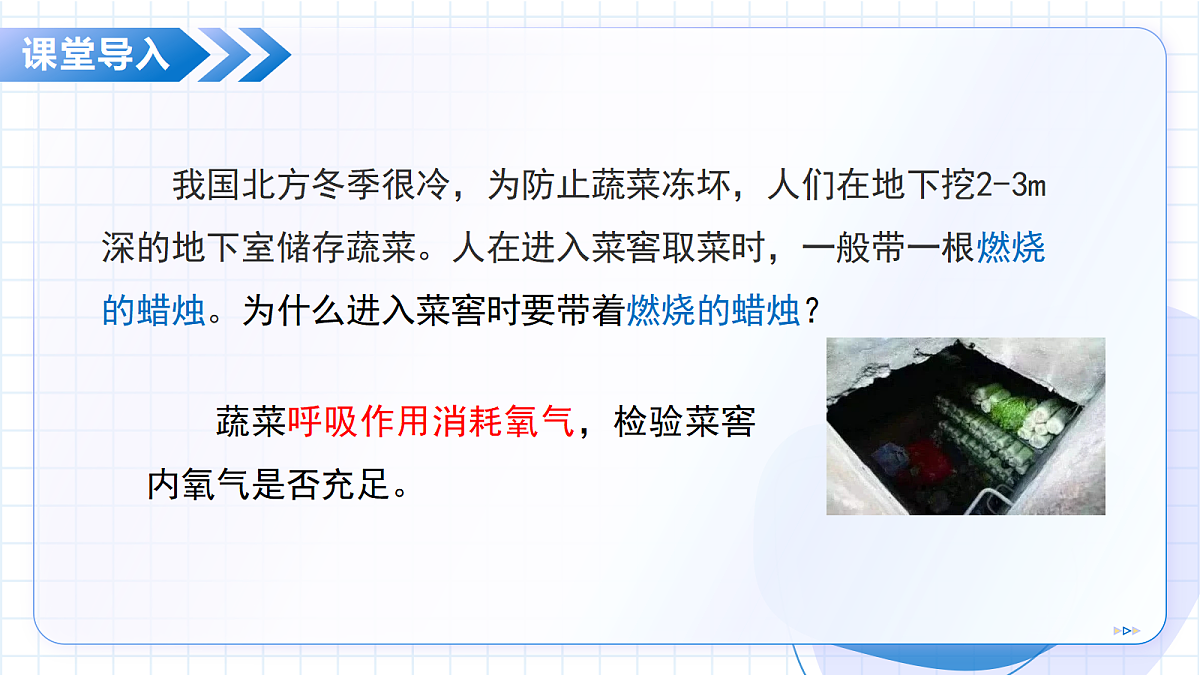 课堂导入

我国北方冬季很冷，为防止蔬菜冻坏，人们在地下挖2-3m深的地下室储存蔬菜。人在进入菜窖取菜时，一般带一根燃烧的蜡烛。为什么进入菜窖时要带着燃烧的蜡烛？

蔬菜呼吸作用消耗氧气，检验菜窖内氧气是否充足。